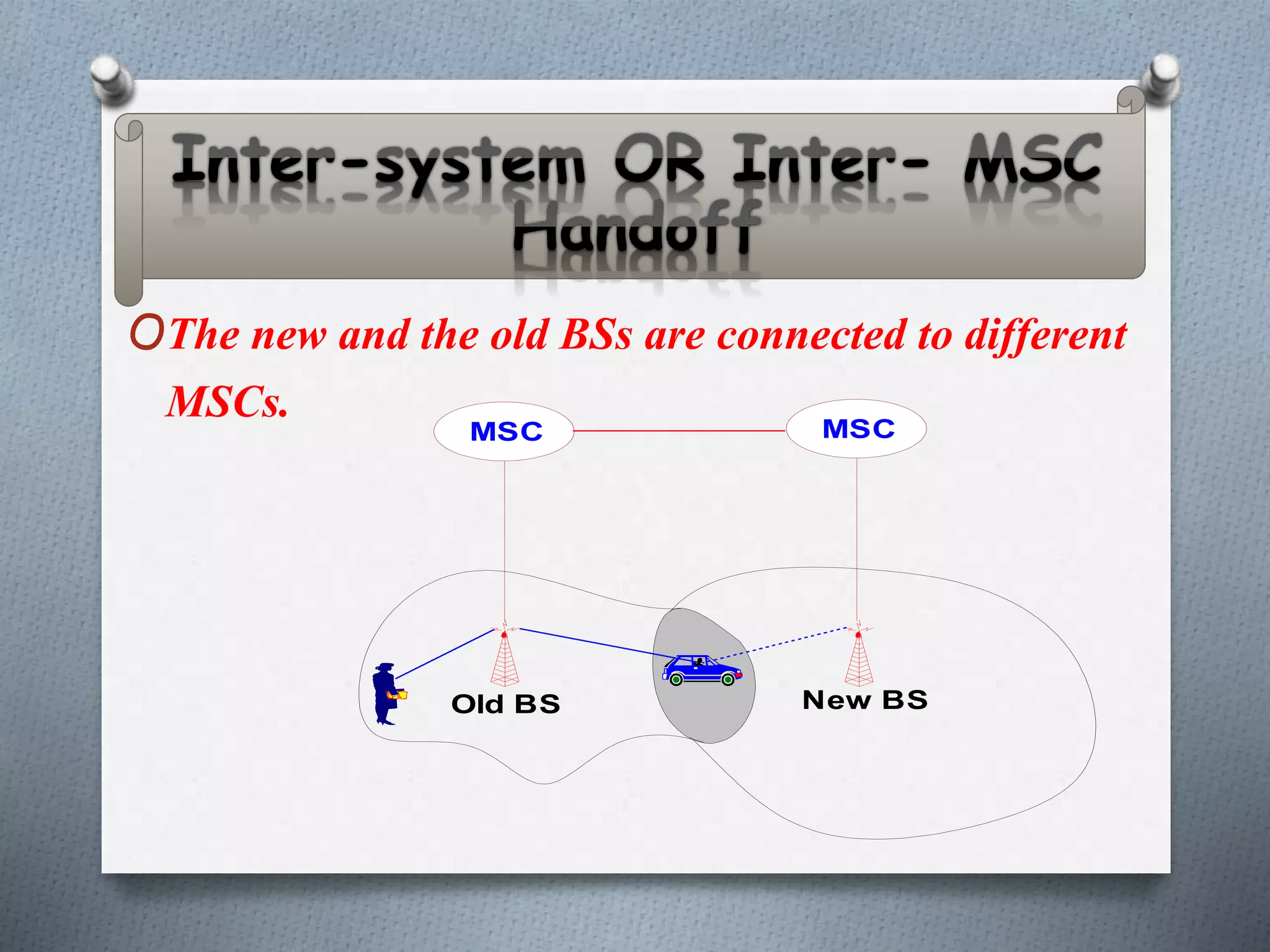 Inter-system OR Inter- MSC Handoff

The new and the old BSs are connected to different MSCs.

MSC

MSC

Old BS

New BS